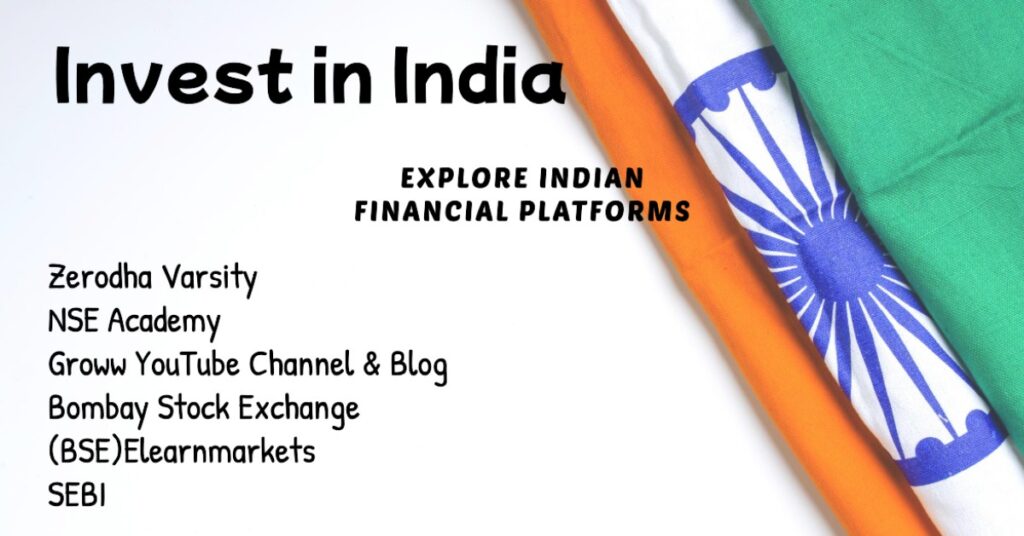 Invest in India

EXPLORE INDIAN FINANCIAL PLATFORMS

Zerodha Varsity
NSE Academy
Groww YouTube Channel & Blog
Bombay Stock Exchange
(BSE)Elearnmarkets
SEBI